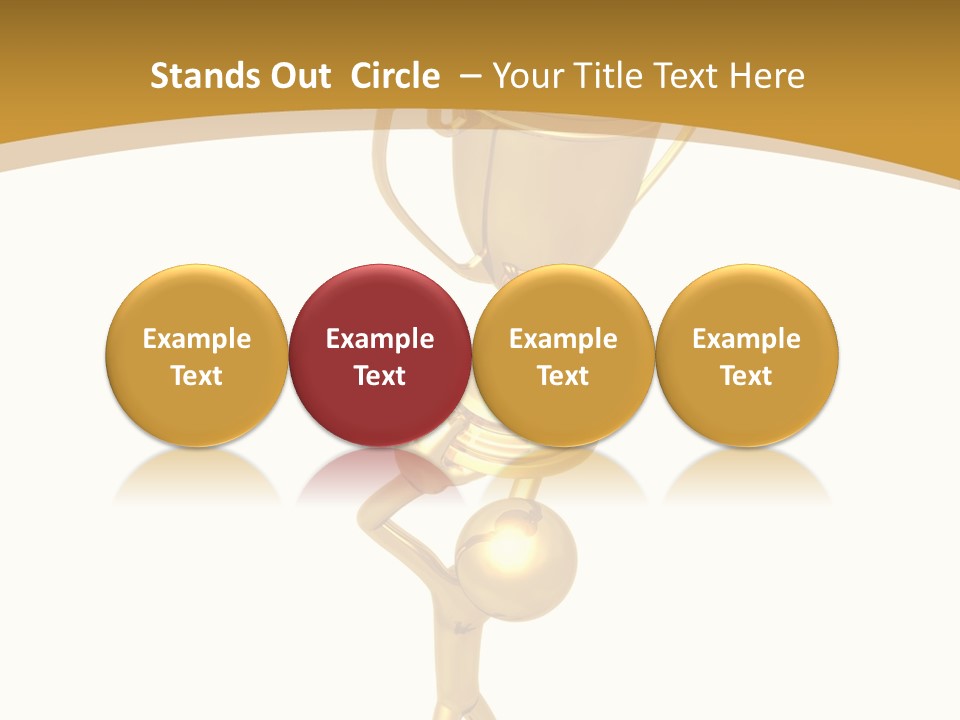 Stands Out Circle – Your Title Text Here

Example Text

Example Text

Example Text

Example Text